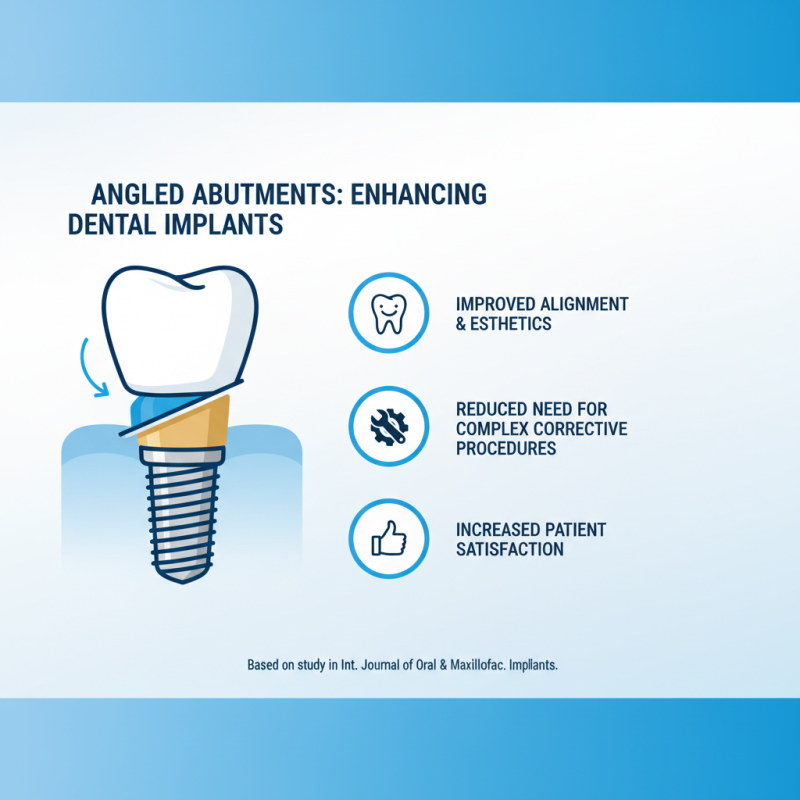 ANGLED ABUTMENTS: ENHANCING DENTAL IMPLANTS

IMPROVED ALIGNMENT & ESTHETICS

REDUCED NEED FOR COMPLEX CORRECTIVE PROCEDURES

INCREASED PATIENT SATISFACTION

Based on study in Int. Journal of Oral & Maxillofac. Implants.